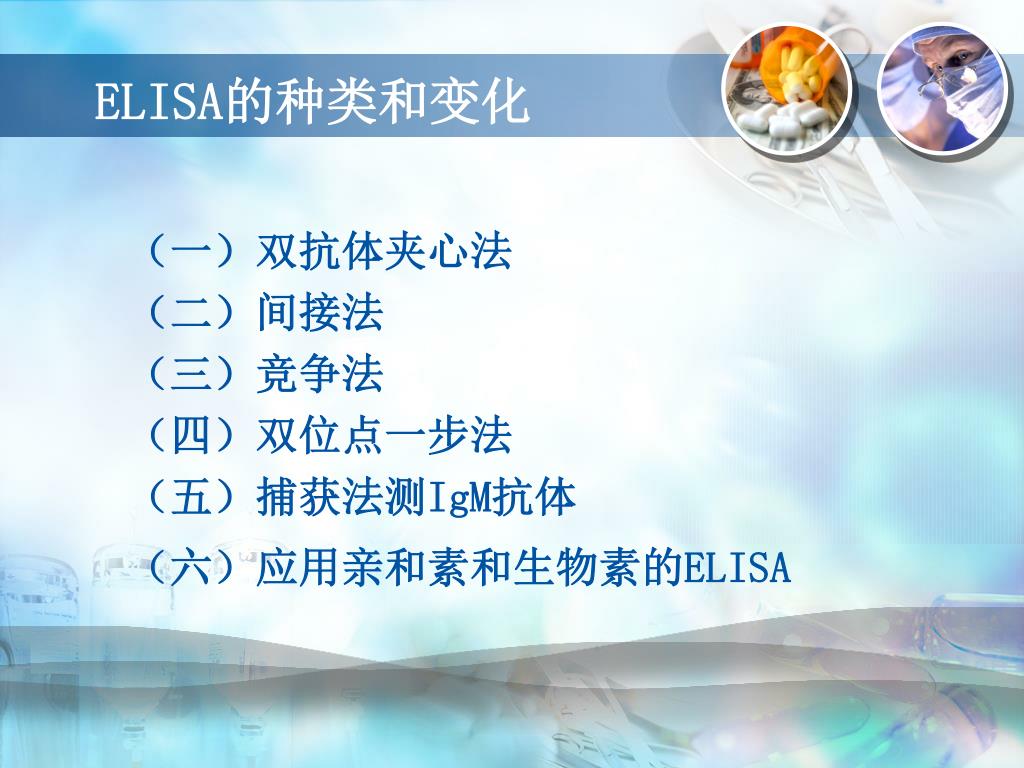 ELISA的种类和变化

（一）双抗体夹心法
（二）间接法
（三）竞争法
（四）双位点一步法
（五）捕获法测IgM抗体
（六）应用亲和素和生物素的ELISA